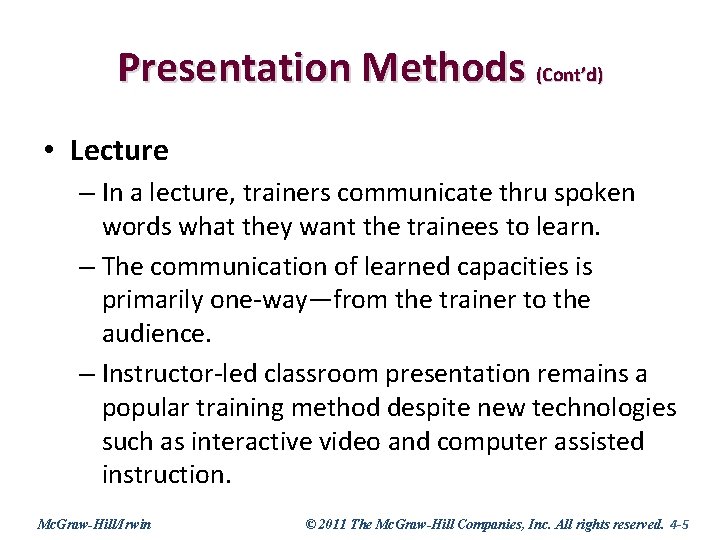 Presentation Methods (Cont'd)

• Lecture

– In a lecture, trainers communicate thru spoken words what they want the trainees to learn.

– The communication of learned capacities is primarily one-way—from the trainer to the audience.

– Instructor-led classroom presentation remains a popular training method despite new technologies such as interactive video and computer assisted instruction.

McGraw-Hill/Irwin

© 2011 The McGraw-Hill Companies, Inc. All rights reserved. 4-5